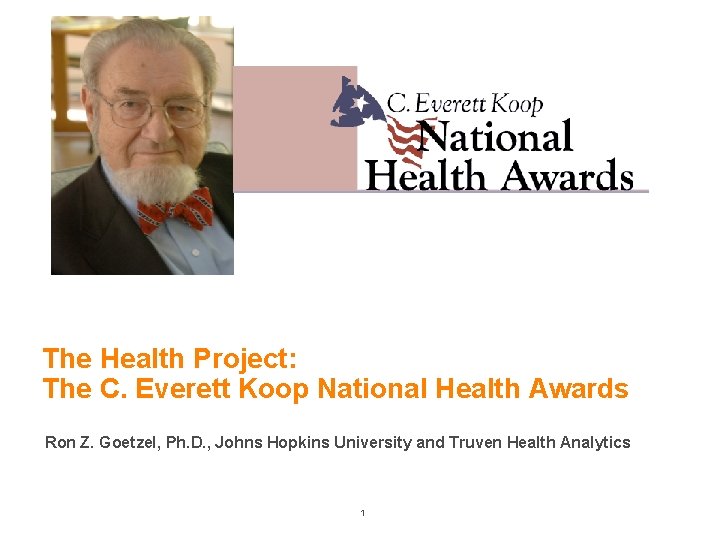 C. Everett Koop
National
Health Awards

The Health Project:
The C. Everett Koop National Health Awards

Ron Z. Goetzel, Ph.D., Johns Hopkins University and Truven Health Analytics

1